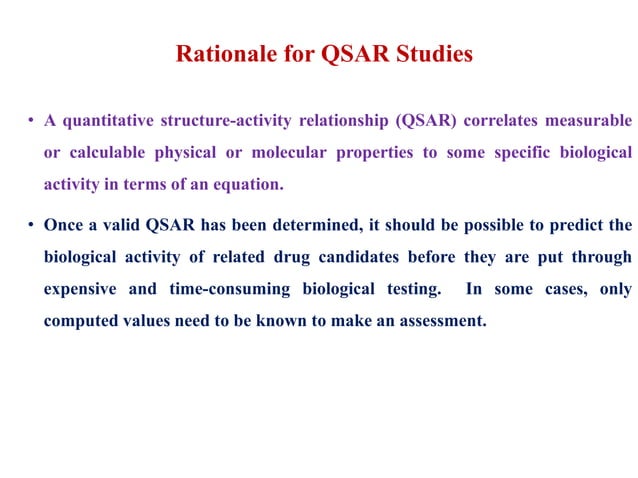 Rationale for QSAR Studies

• A quantitative structure-activity relationship (QSAR) correlates measurable or calculable physical or molecular properties to some specific biological activity in terms of an equation.

• Once a valid QSAR has been determined, it should be possible to predict the biological activity of related drug candidates before they are put through expensive and time-consuming biological testing. In some cases, only computed values need to be known to make an assessment.